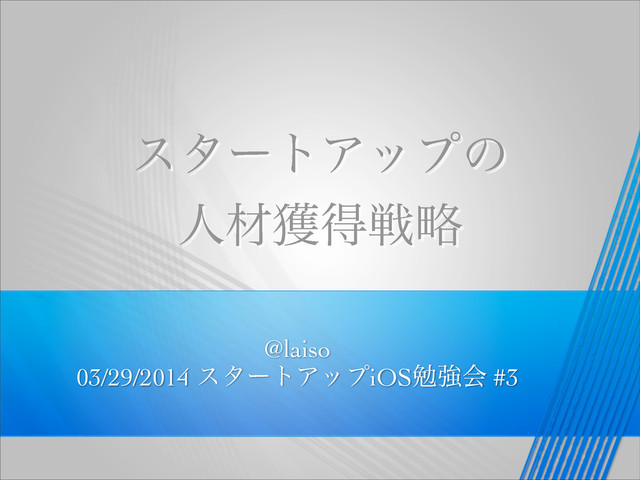 スタートアップの
人材獲得戦略

@laiso
03/29/2014 スタートアップiOS勉強会 #3